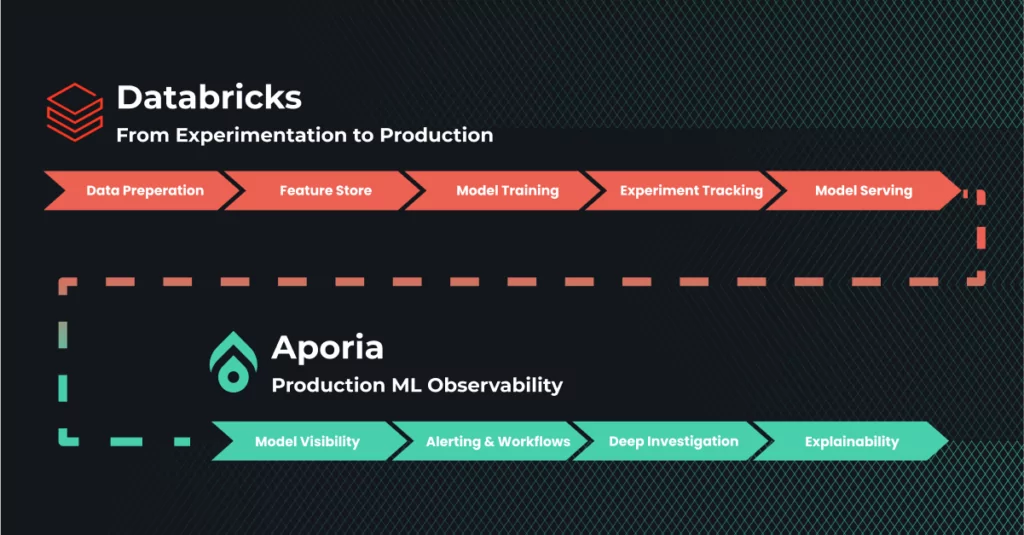 Databricks
From Experimentation to Production

Data Preperation
Feature Store
Model Training
Experiment Tracking
Model Serving

Aporia
Production ML Observability

Model Visibility
Alerting & Workflows
Deep Investigation
Explainability